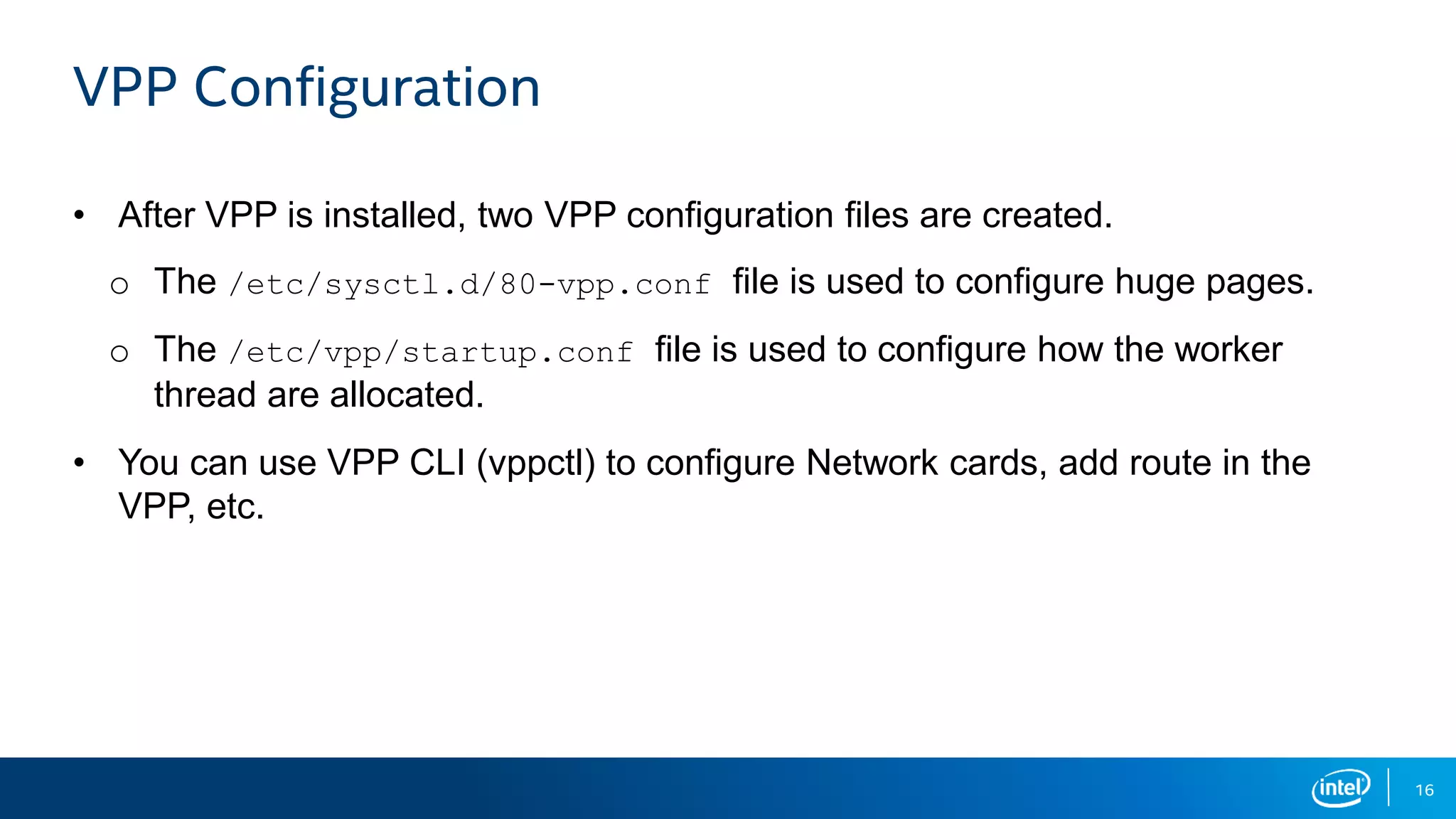 VPP Configuration

• After VPP is installed, two VPP configuration files are created.

o The /etc/sysctl.d/80-vpp.conf file is used to configure huge pages.

o The /etc/vpp/startup.conf file is used to configure how the worker thread are allocated.

• You can use VPP CLI (vppctl) to configure Network cards, add route in the VPP, etc.

intel

16